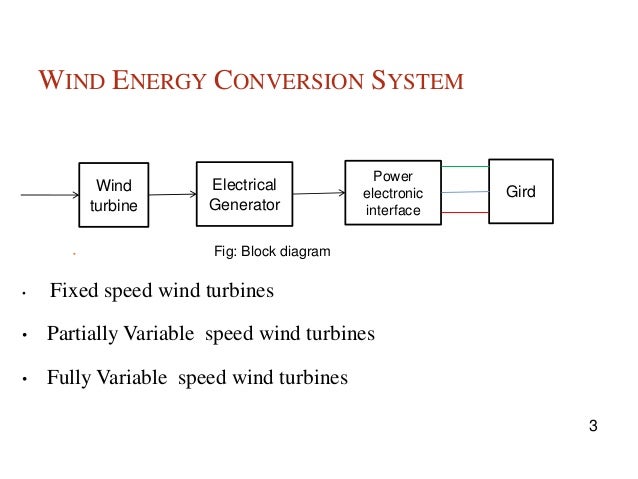 WIND ENERGY CONVERSION SYSTEM

Wind turbine

Electrical Generator

Power electronic interface

Gird

Fig: Block diagram

• Fixed speed wind turbines

• Partially Variable speed wind turbines

• Fully Variable speed wind turbines

3